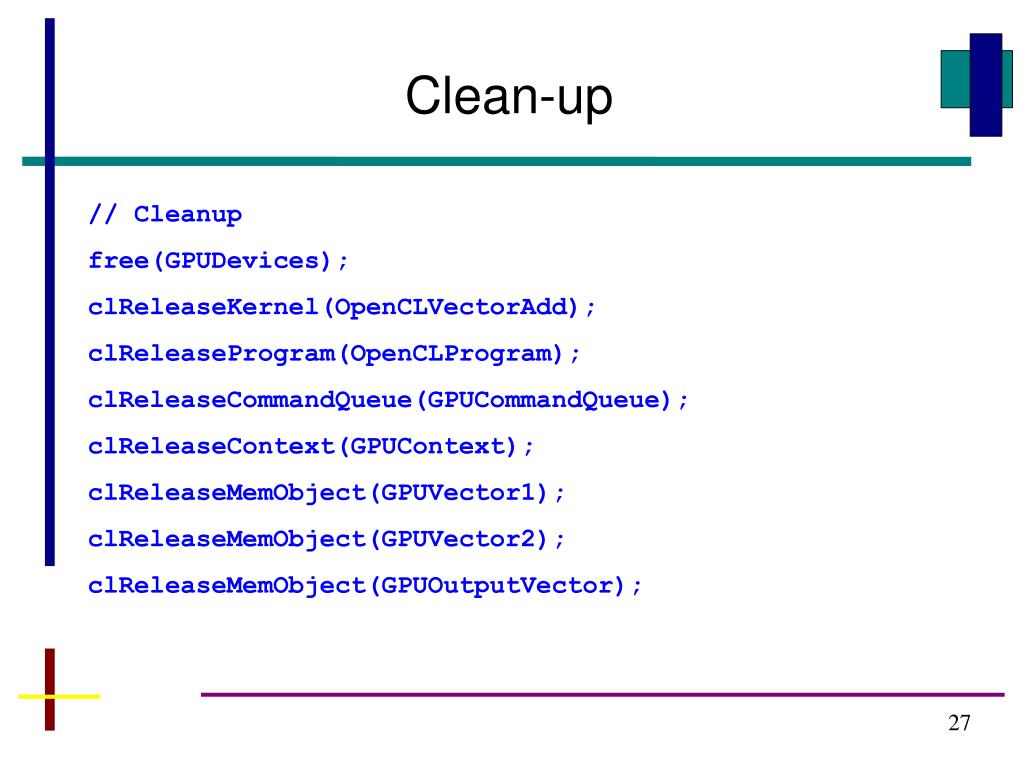 Clean-up

// Cleanup
free(GPUDevices);
clReleaseKernel(OpenCLVectorAdd);
clReleaseProgram(OpenCLProgram);
clReleaseCommandQueue(GPUCommandQueue);
clReleaseContext(GPUContext);
clReleaseMemObject(GPUVector1);
clReleaseMemObject(GPUVector2);
clReleaseMemObject(GPUOutputVector);

27